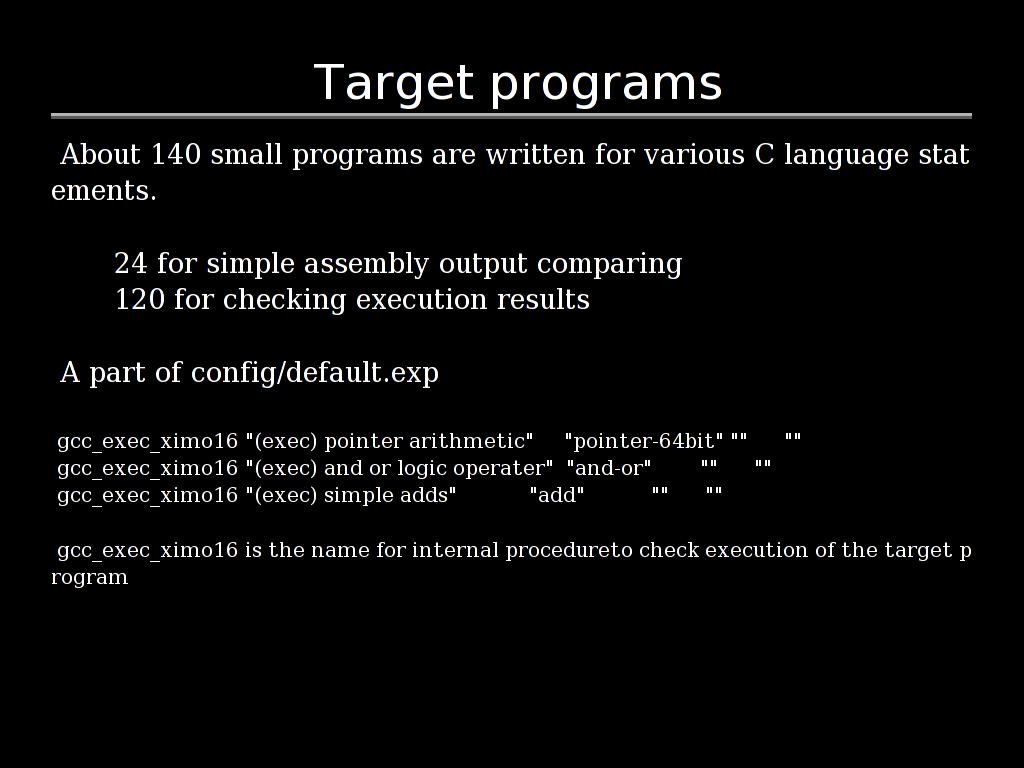 Target programs

About 140 small programs are written for various C language statements.

24 for simple assembly output comparing
120 for checking execution results

A part of config/default.exp

gcc_exec_ximo16 "(exec) pointer arithmetic" "pointer-64bit" "" ""
gcc_exec_ximo16 "(exec) and or logic operater" "and-or" "" ""
gcc_exec_ximo16 "(exec) simple adds" "add" "" ""

gcc_exec_ximo16 is the name for internal procedureto check execution of the target program